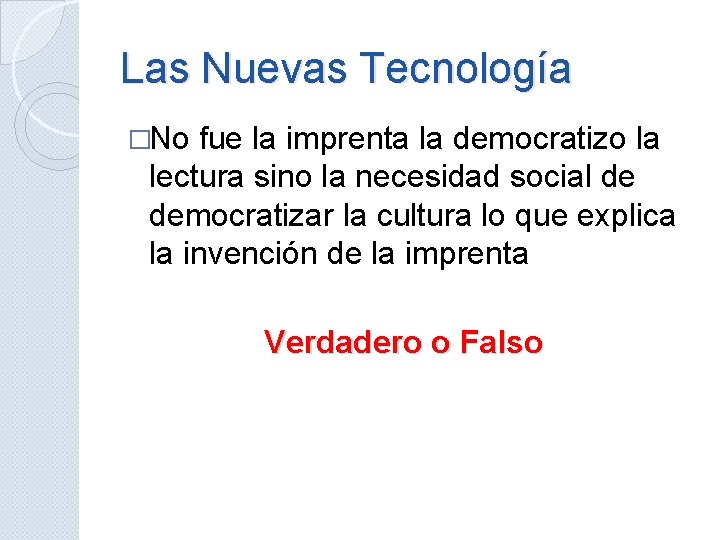 Las Nuevas Tecnología

□No fue la imprenta la democratizo la lectura sino la necesidad social de democratizar la cultura lo que explica la invención de la imprenta

Verdadero o Falso